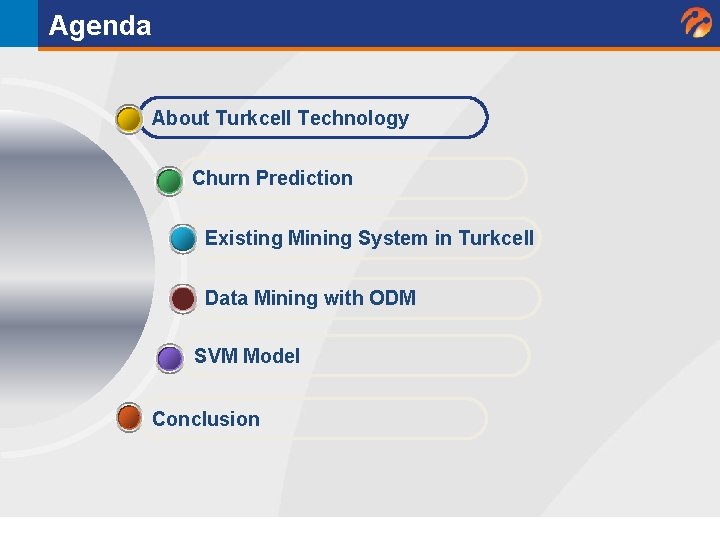 Agenda

About Turkcell Technology

Churn Prediction

Existing Mining System in Turkcell

Data Mining with ODM

SVM Model

Conclusion